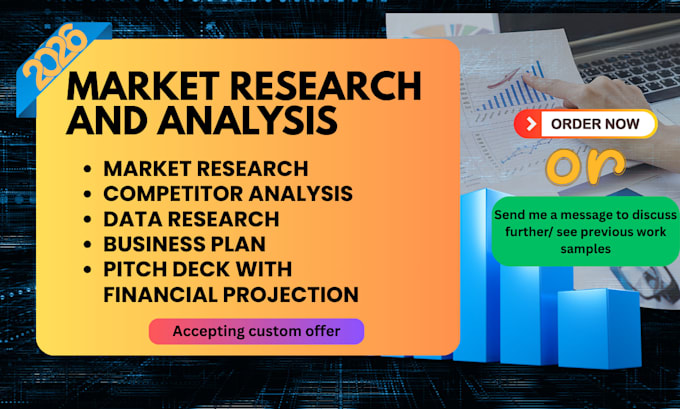 2026

MARKET RESEARCH AND ANALYSIS

• MARKET RESEARCH
• COMPETITOR ANALYSIS
• DATA RESEARCH
• BUSINESS PLAN
• PITCH DECK WITH FINANCIAL PROJECTION

Accepting custom offer

ORDER NOW

or

Send me a message to discuss further/ see previous work samples